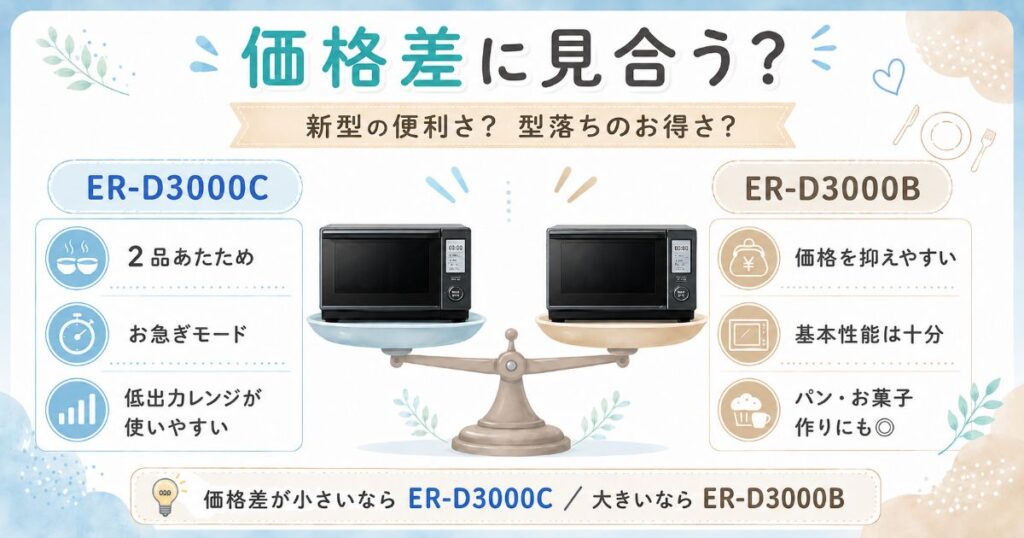 価格差に見合う?

新型の便利さ? 型落ちのお得さ?

ER-D3000C

2品あたため

お急ぎモード

低出力レンジが使いやすい

ER-D3000B

価格を抑えやすい

基本性能は十分

パン・お菓子作りにも◎

価格差が小さいなら ER-D3000C ／ 大きいなら ER-D3000B